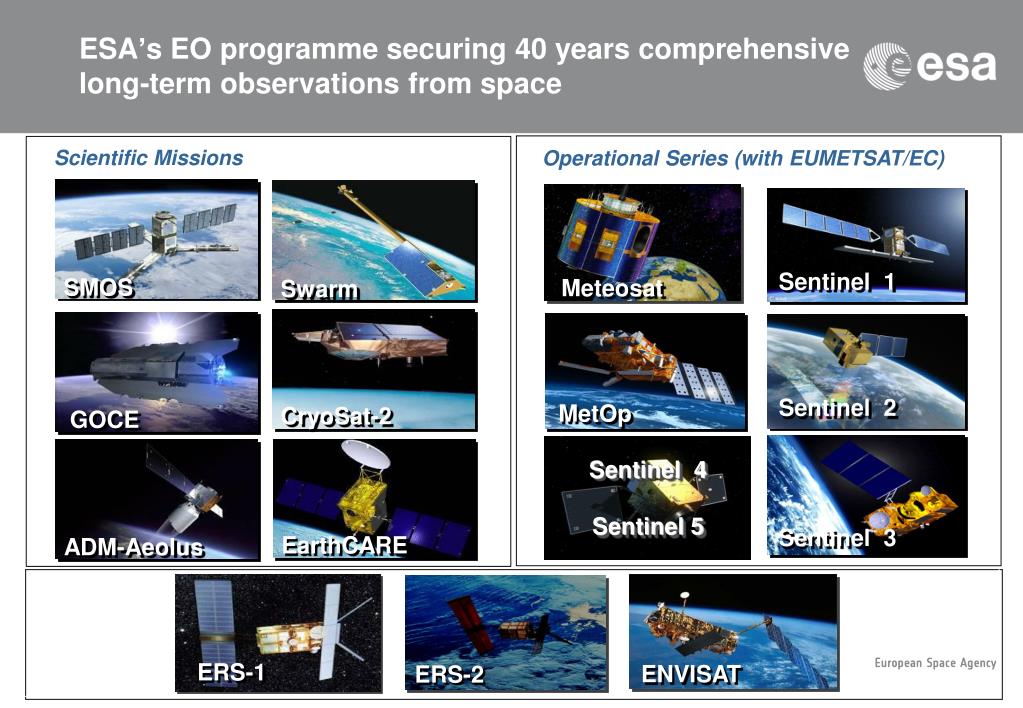 ESA's EO programme securing 40 years comprehensive long-term observations from space

esa

Scientific Missions

SMOS

Swarm

GOCE

CryoSat-2

ADM-Aeolus

EarthCARE

Operational Series (with EUMETSAT/EC)

Meteosat

Sentinel 1

MetOp

Sentinel 2

Sentinel 4

Sentinel 5

Sentinel 3

ERS-1

ERS-2

ENVISAT

European Space Agency